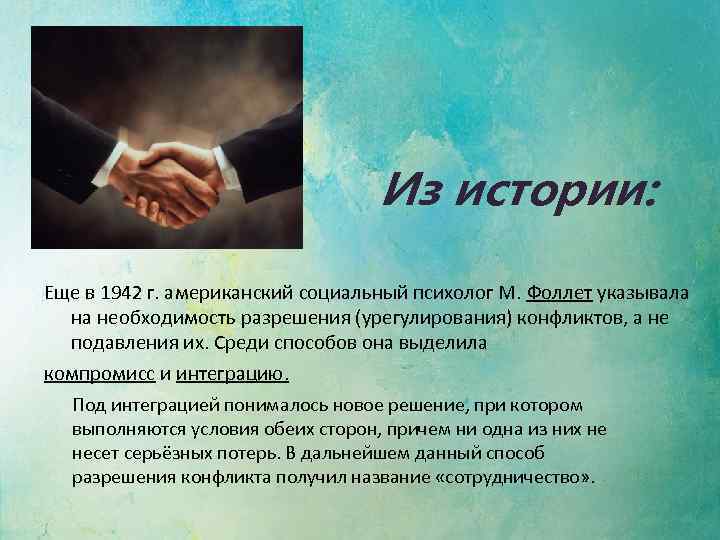 Из истории:

Еще в 1942 г. американский социальный психолог М. Фоллет указывала на необходимость разрешения (урегулирования) конфликтов, а не подавления их. Среди способов она выделила

компромисс и интеграцию.

Под интеграцией понималось новое решение, при котором выполняются условия обеих сторон, причем ни одна из них не несет серьёзных потерь. В дальнейшем данный способ разрешения конфликта получил название «сотрудничество».